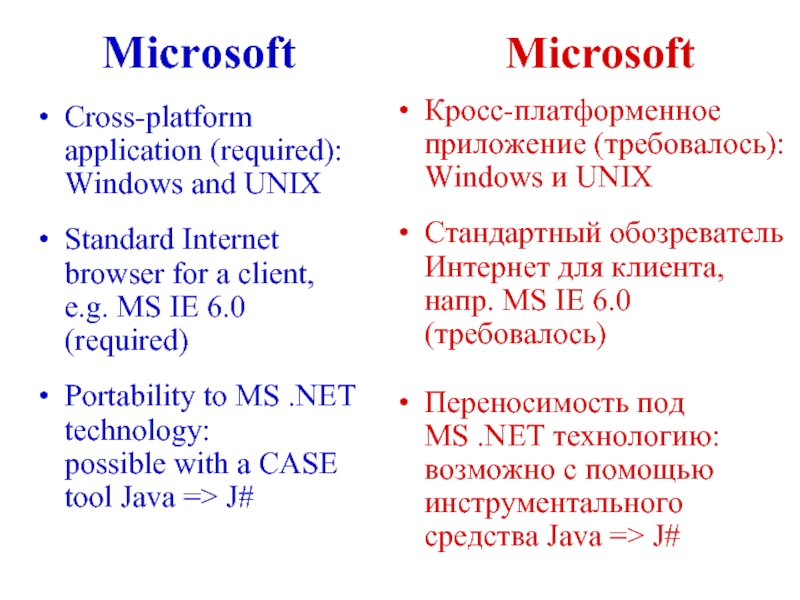 Microsoft

• Cross-platform application (required): Windows and UNIX

• Standard Internet browser for a client, e.g. MS IE 6.0 (required)

• Portability to MS .NET technology: possible with a CASE tool Java => J#

Microsoft

• Кросс-платформенное приложение (требовалось): Windows и UNIX

• Стандартный обозреватель Интернет для клиента, напр. MS IE 6.0 (требовалось)

• Переносимость под MS .NET технологию: возможно с помощью инструментального средства Java => J#